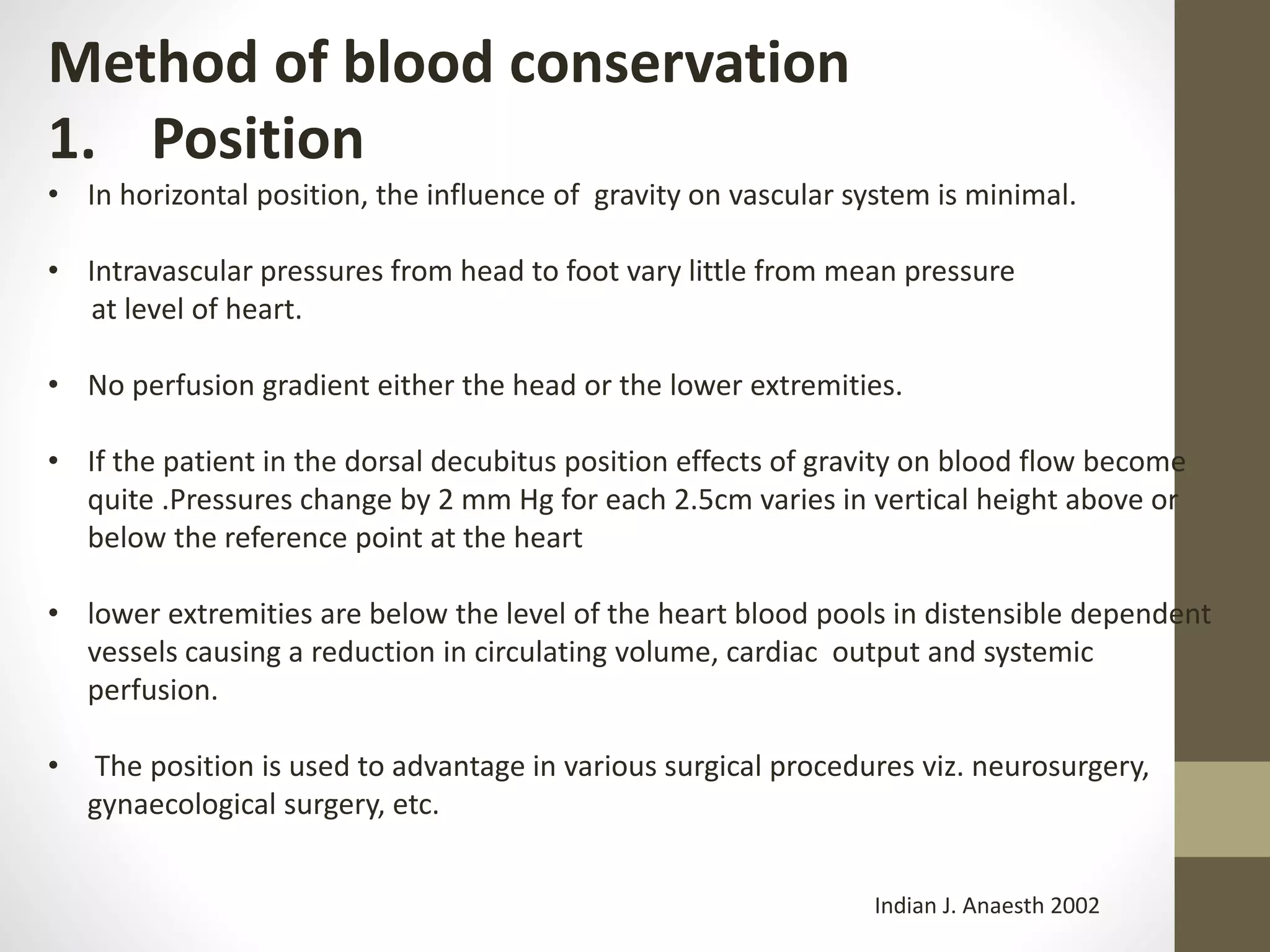 Method of blood conservation
1. Position

• In horizontal position, the influence of gravity on vascular system is minimal.

• Intravascular pressures from head to foot vary little from mean pressure at level of heart.

• No perfusion gradient either the head or the lower extremities.

• If the patient in the dorsal decubitus position effects of gravity on blood flow become quite .Pressures change by 2 mm Hg for each 2.5cm varies in vertical height above or below the reference point at the heart

• lower extremities are below the level of the heart blood pools in distensible dependent vessels causing a reduction in circulating volume, cardiac output and systemic perfusion.

• The position is used to advantage in various surgical procedures viz. neurosurgery, gynaecological surgery, etc.

Indian J. Anaesth 2002